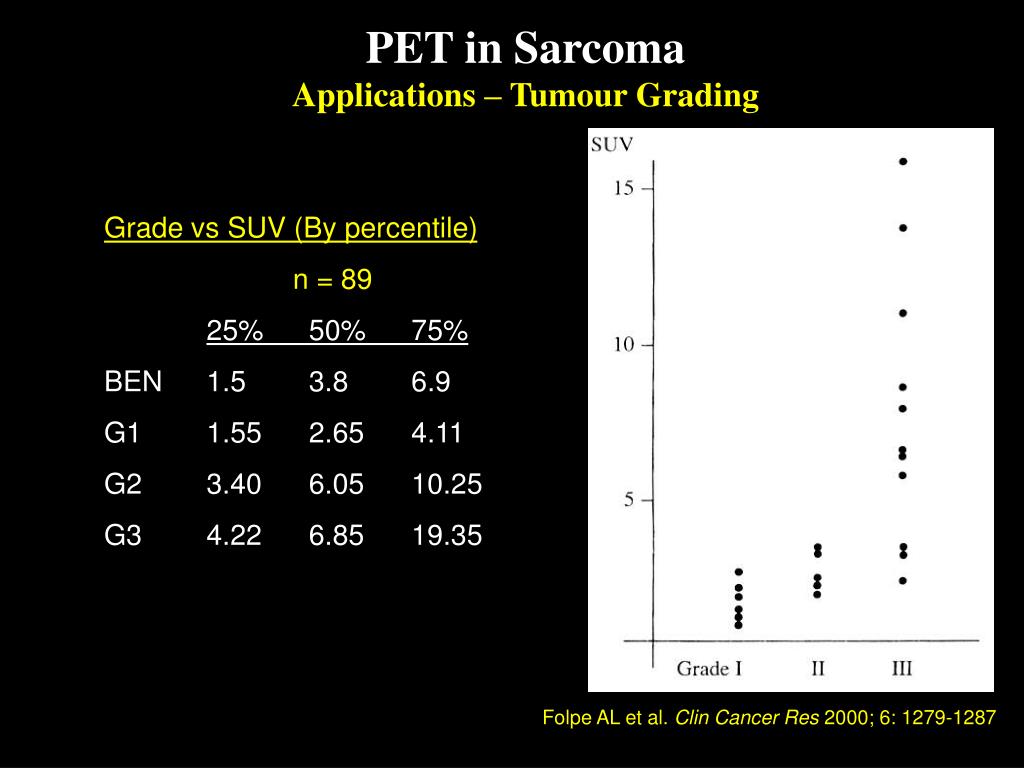 PET in Sarcoma
Applications – Tumour Grading

Grade vs SUV (By percentile)

n = 89

| | 25% | 50% | 75% |
|---|---|---|---|
| BEN | 1.5 | 3.8 | 6.9 |
| G1 | 1.55 | 2.65 | 4.11 |
| G2 | 3.40 | 6.05 | 10.25 |
| G3 | 4.22 | 6.85 | 19.35 |

SUV
15
10
5
Grade I
II
III

Folpe AL et al. Clin Cancer Res 2000; 6: 1279-1287